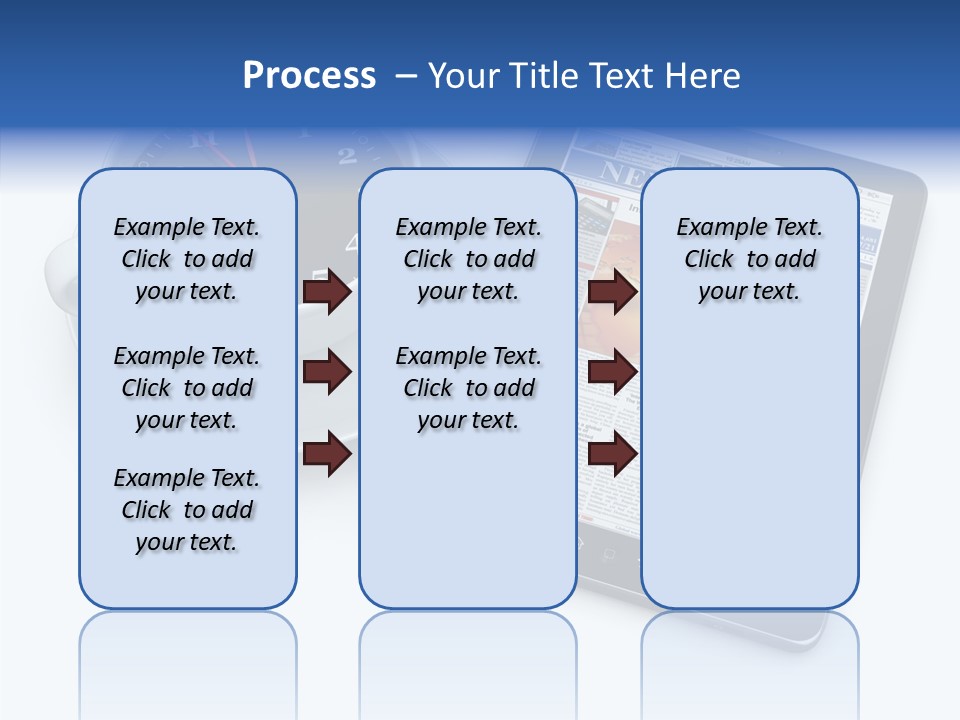 Process – Your Title Text Here

Example Text. Click to add your text.

Example Text. Click to add your text.

Example Text. Click to add your text.

Example Text. Click to add your text.

Example Text. Click to add your text.

Example Text. Click to add your text.